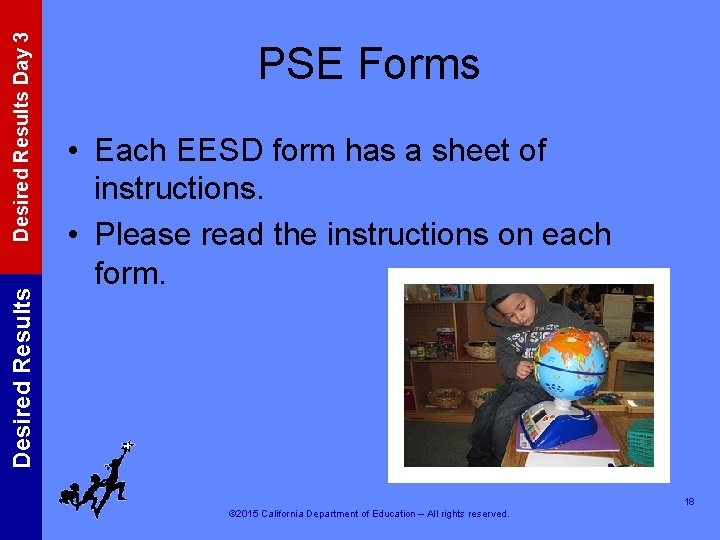 Desired Results Day 3

Desired Results

PSE Forms

• Each EESD form has a sheet of instructions.

• Please read the instructions on each form.

18

©2015 California Department of Education – All rights reserved.